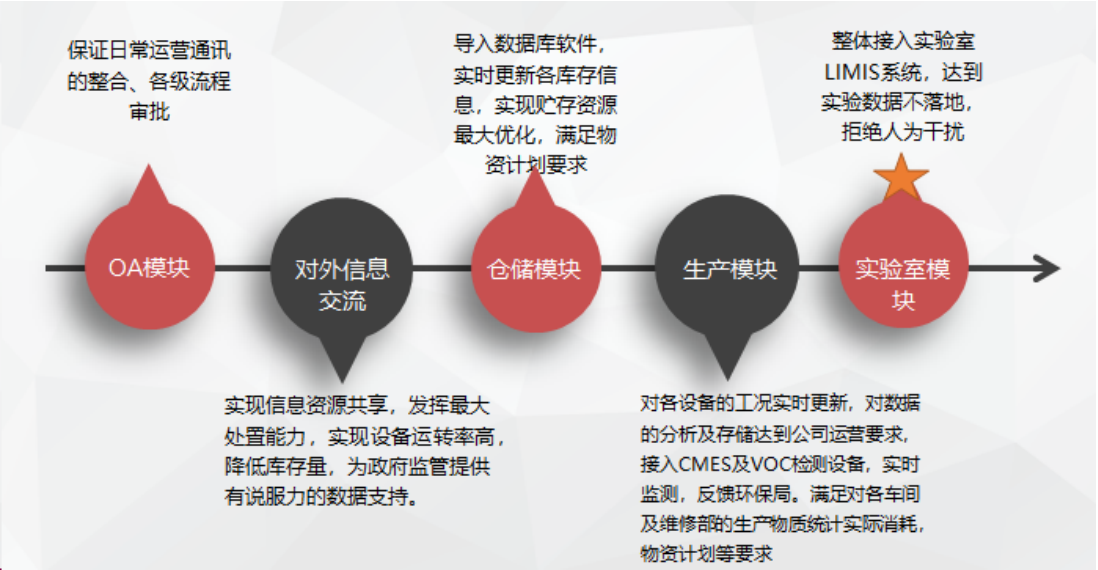 保证日常运营通讯的整合、各级流程审批

导入数据库软件，实时更新各库存信息，实现贮存资源最大优化，满足物资计划要求

整体接入实验室LIMIS系统，达到实验数据不落地，拒绝人为干扰

OA模块

对外信息交流

仓储模块

生产模块

实验室模块

实现信息资源共享，发挥最大处置能力，实现设备运转率高，降低库存量，为政府监管提供有说服力的数据支持。

对各设备的工况实时更新，对数据的分析及存储达到公司运营要求，接入CMES及VOC检测设备，实时监测，反馈环保局。满足对各车间及维修部的生产物质统计实际消耗，物资计划等要求